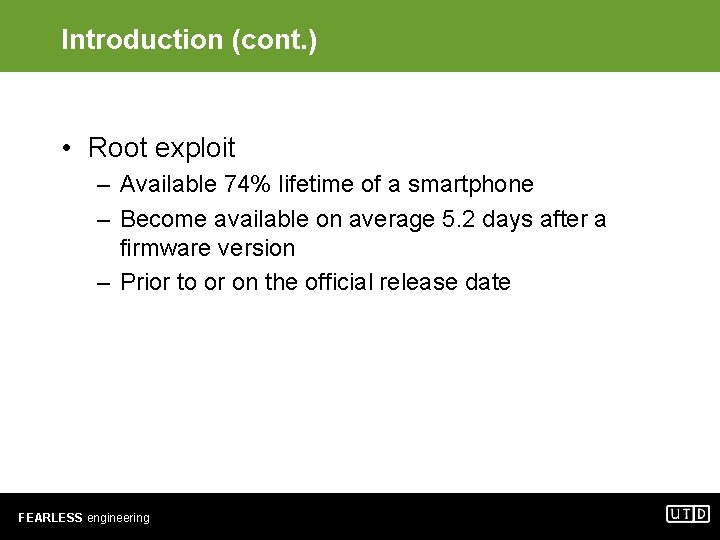 Introduction (cont.)

• Root exploit
– Available 74% lifetime of a smartphone
– Become available on average 5.2 days after a firmware version
– Prior to or on the official release date

FEARLESS engineering

UTD